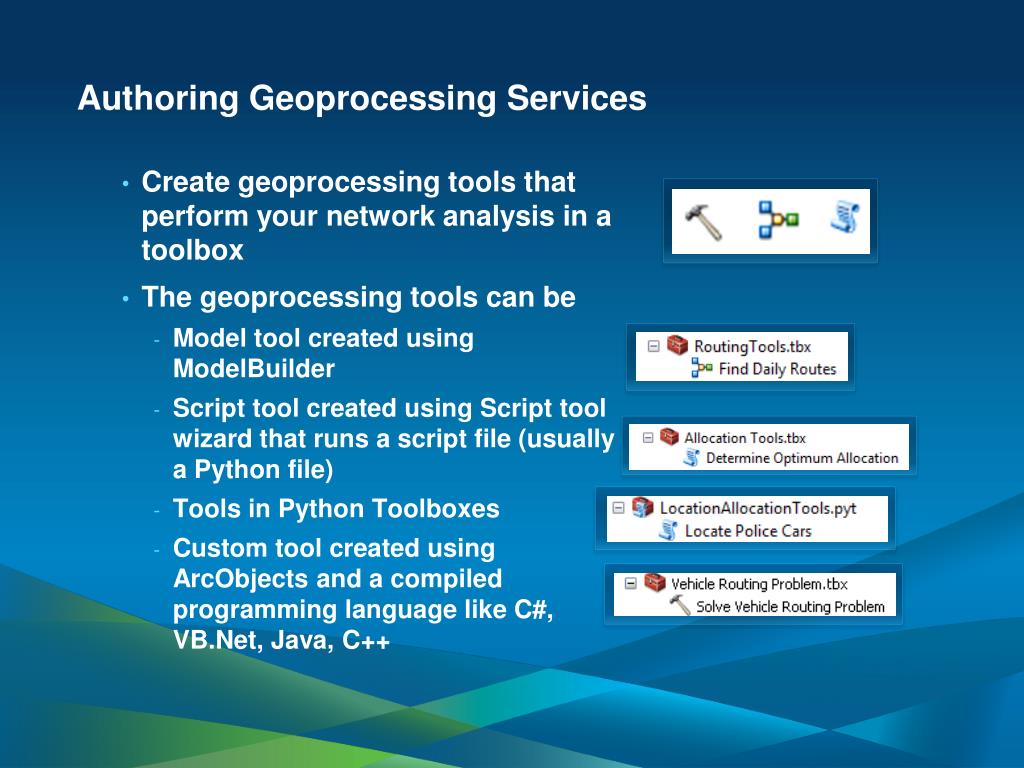 Authoring Geoprocessing Services

• Create geoprocessing tools that perform your network analysis in a toolbox

• The geoprocessing tools can be

- Model tool created using ModelBuilder

- Script tool created using Script tool wizard that runs a script file (usually a Python file)

- Tools in Python Toolboxes

- Custom tool created using ArcObjects and a compiled programming language like C#, VB.Net, Java, C++

RoutingTools.tbx
Find Daily Routes

Allocation Tools.tbx
Determine Optimum Allocation

LocationAllocationTools.pyt
Locate Police Cars

Vehicle Routing Problem.tbx
Solve Vehicle Routing Problem